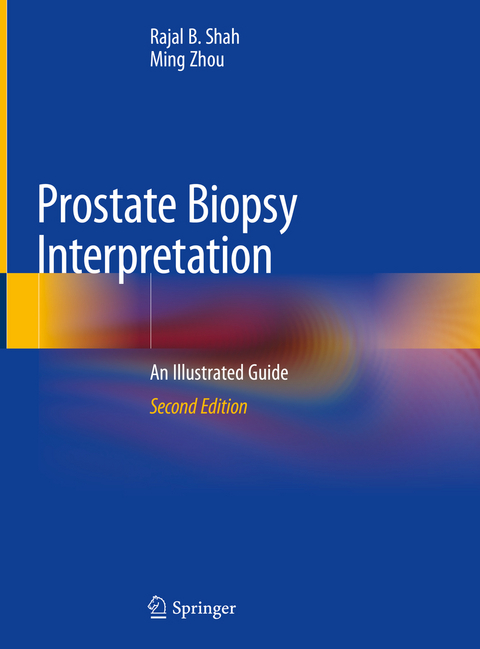 Rajal B. Shah
Ming Zhou

Prostate Biopsy Interpretation

An Illustrated Guide
Second Edition

Springer